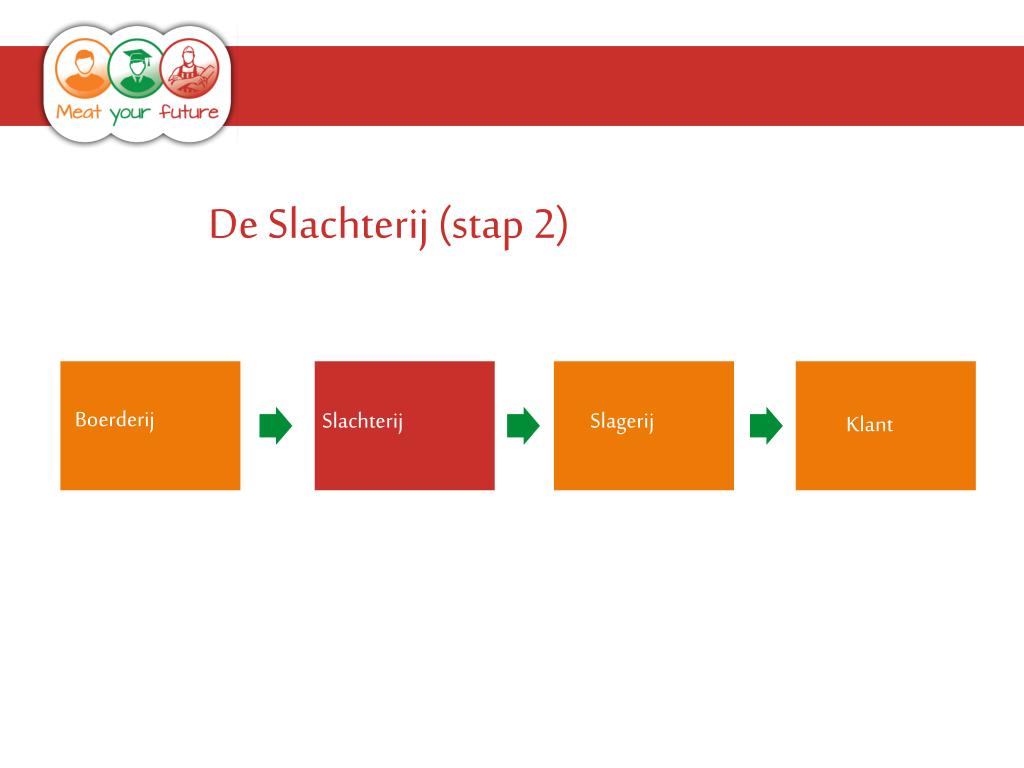 Meat your future

De Slachterij (stap 2)

Boerderij

Slachterij

Slagerij

Klant